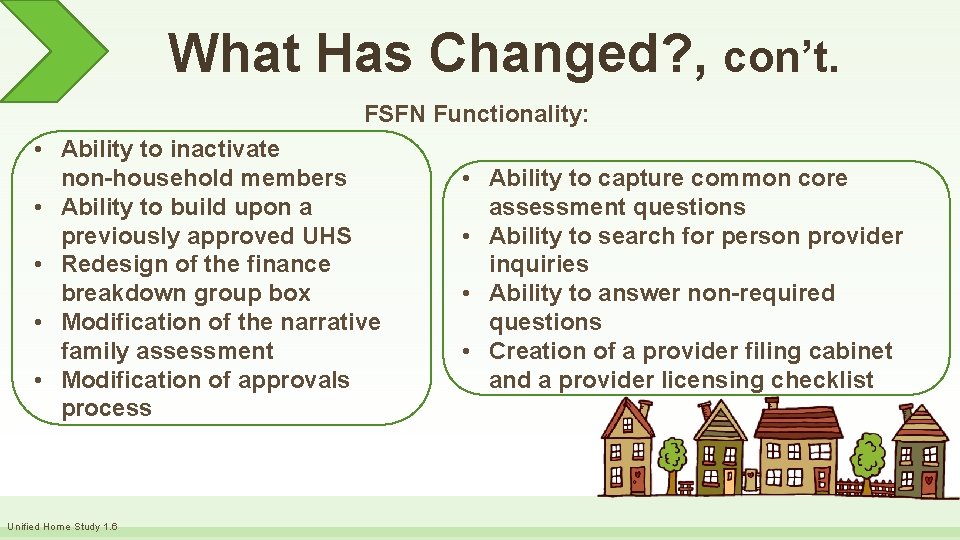 What Has Changed?, con't.

FSFN Functionality:

• Ability to inactivate non-household members
• Ability to build upon a previously approved UHS
• Redesign of the finance breakdown group box
• Modification of the narrative family assessment
• Modification of approvals process

• Ability to capture common core assessment questions
• Ability to search for person provider inquiries
• Ability to answer non-required questions
• Creation of a provider filing cabinet and a provider licensing checklist

Unified Home Study 1.6